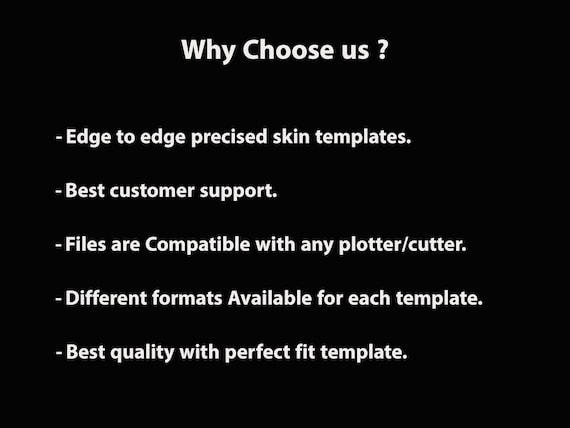 Why Choose us ?

- Edge to edge precised skin templates.

- Best customer support.

- Files are Compatible with any plotter/cutter.

- Different formats Available for each template.

- Best quality with perfect fit template.